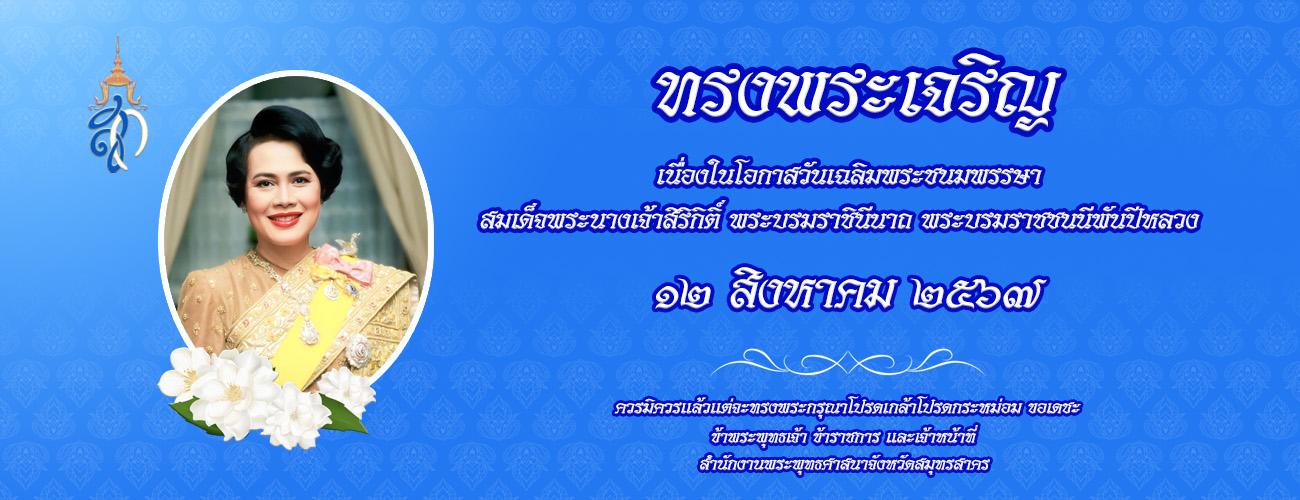 ทรงพระเจริญ

เนื่องในโอกาสวันเฉลิมพระชนมพรรษา

สมเด็จพระนางเจ้าสิริกิติ์ พระบรมราชินีนาถ พระบรมราชชนนีพันปีหลวง

๑๒ สิงหาคม ๒๕๖๗

ควรมิควรแล้วแต่จะทรงพระกรุณาโปรดเกล้าโปรดกระหม่อม ขอเดชะ

ข้าพระพุทธเจ้า ข้าราชการ และเจ้าหน้าที่

สำนักงานพระพุทธศาสนาจังหวัดสมุทรสาคร